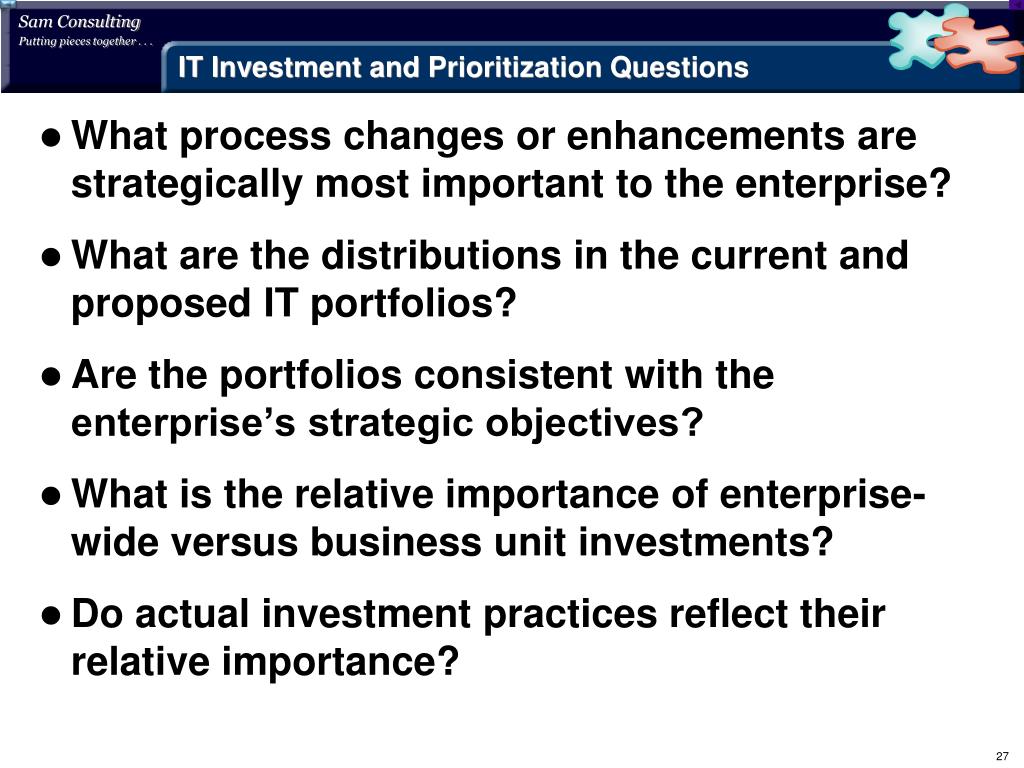 Sam Consulting
Putting pieces together . . .

IT Investment and Prioritization Questions

● What process changes or enhancements are strategically most important to the enterprise?

● What are the distributions in the current and proposed IT portfolios?

● Are the portfolios consistent with the enterprise's strategic objectives?

● What is the relative importance of enterprise-wide versus business unit investments?

● Do actual investment practices reflect their relative importance?

27